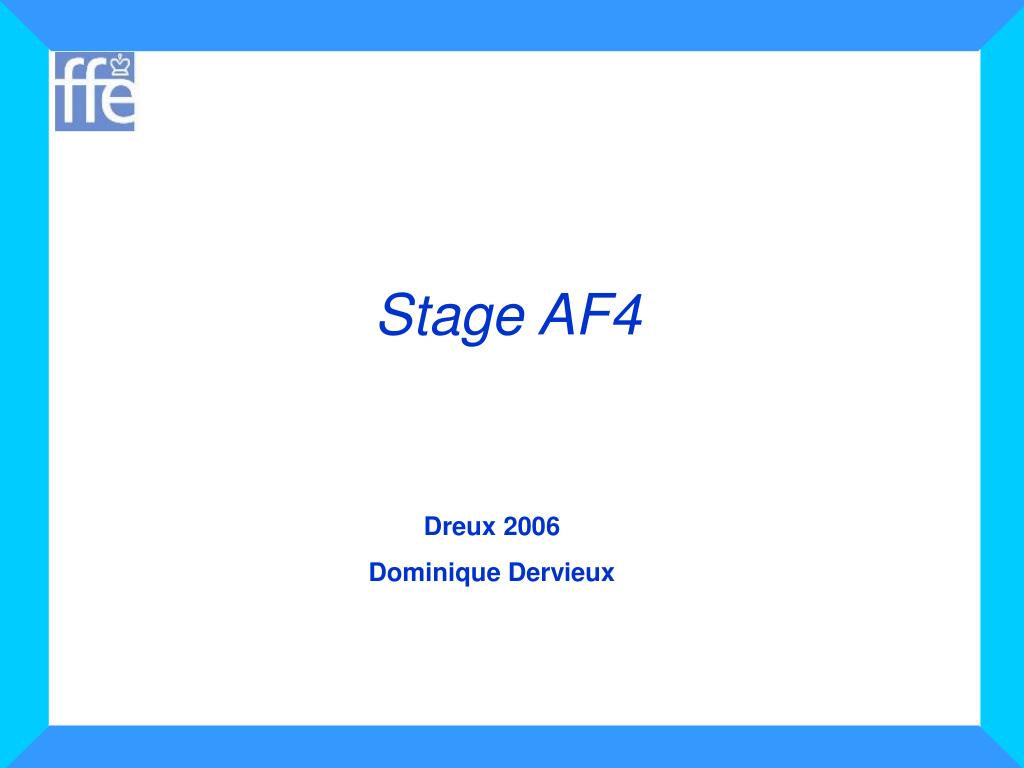 ffe

Stage AF4

Dreux 2006

Dominique Dervieux